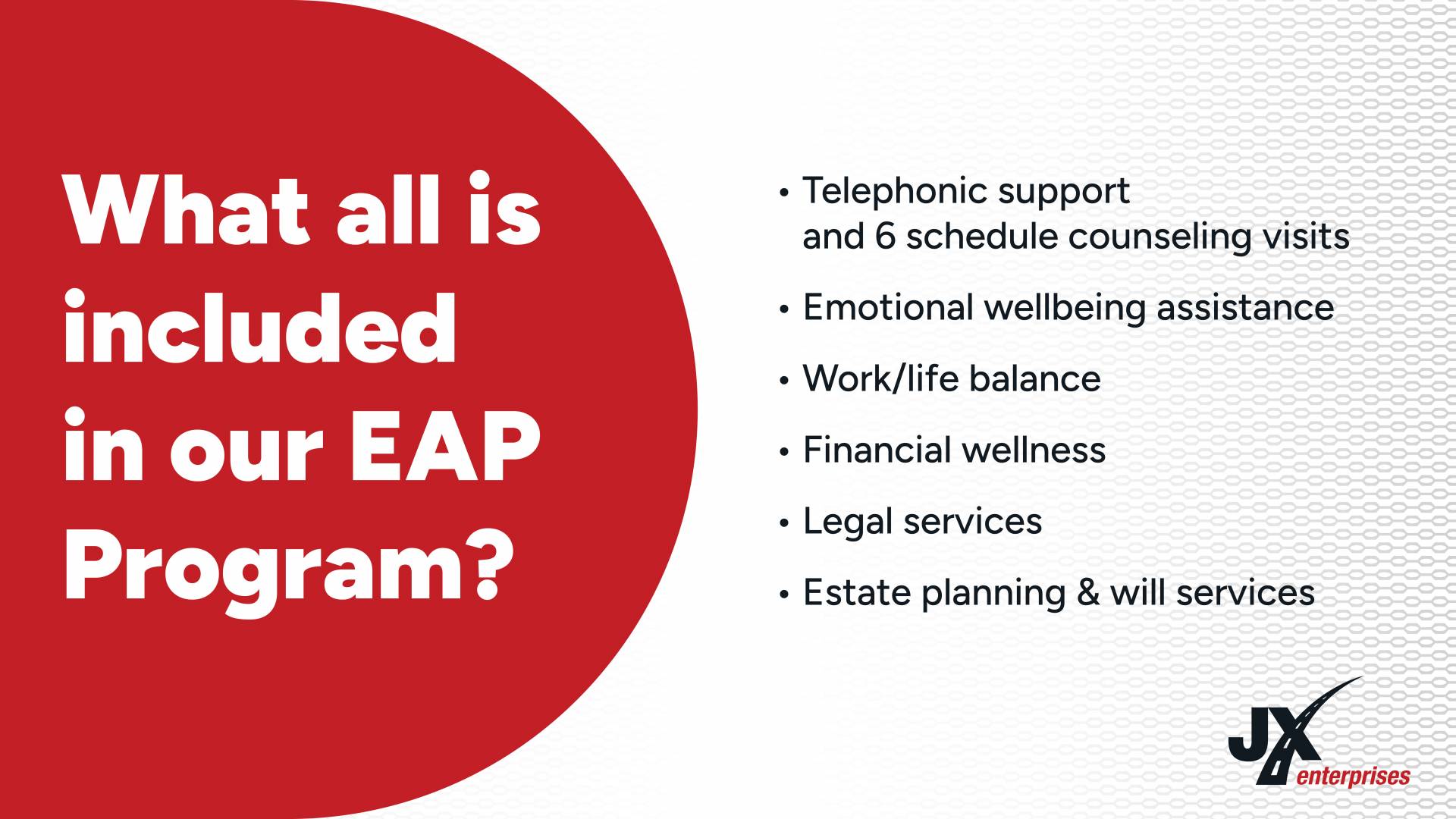 What all is included in our EAP Program?

• Telephonic support and 6 schedule counseling visits
• Emotional wellbeing assistance
• Work/life balance
• Financial wellness
• Legal services
• Estate planning & will services

JX enterprises